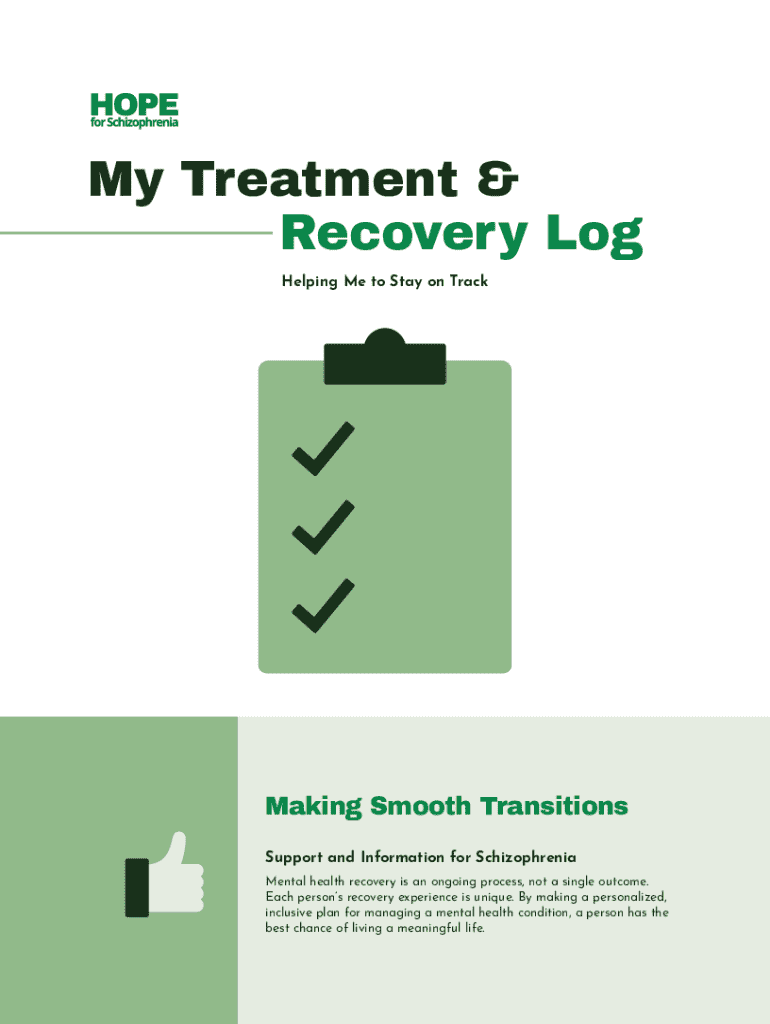 HOPE
for Schizophrenia

My Treatment & Recovery Log

Helping Me to Stay on Track

Making Smooth Transitions

Support and Information for Schizophrenia

Mental health recovery is an ongoing process, not a single outcome. Each person's recovery experience is unique. By making a personalized, inclusive plan for managing a mental health condition, a person has the best chance of living a meaningful life.